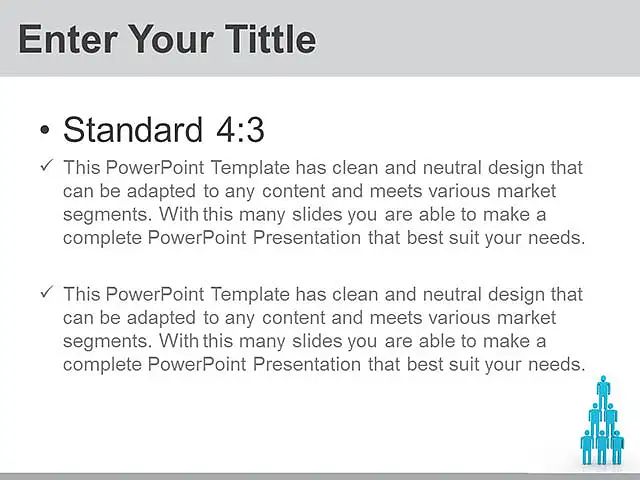 Enter Your Tittle

• Standard 4:3

✓ This PowerPoint Template has clean and neutral design that can be adapted to any content and meets various market segments. With this many slides you are able to make a complete PowerPoint Presentation that best suit your needs.

✓ This PowerPoint Template has clean and neutral design that can be adapted to any content and meets various market segments. With this many slides you are able to make a complete PowerPoint Presentation that best suit your needs.